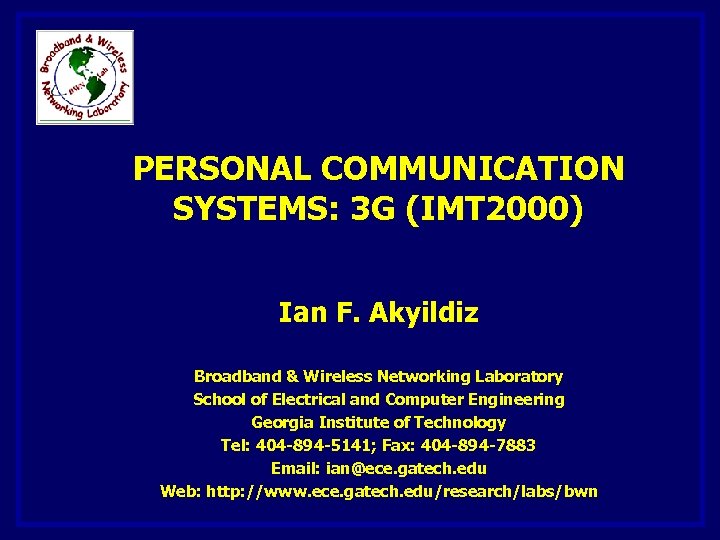 Broadband & Wireless Networking Laboratory

BWN Lab

PERSONAL COMMUNICATION SYSTEMS: 3G (IMT2000)

Ian F. Akyildiz

Broadband & Wireless Networking Laboratory
School of Electrical and Computer Engineering
Georgia Institute of Technology
Tel: 404-894-5141; Fax: 404-894-7883
Email: ian@ece.gatech.edu
Web: http://www.ece.gatech.edu/research/labs/bwn